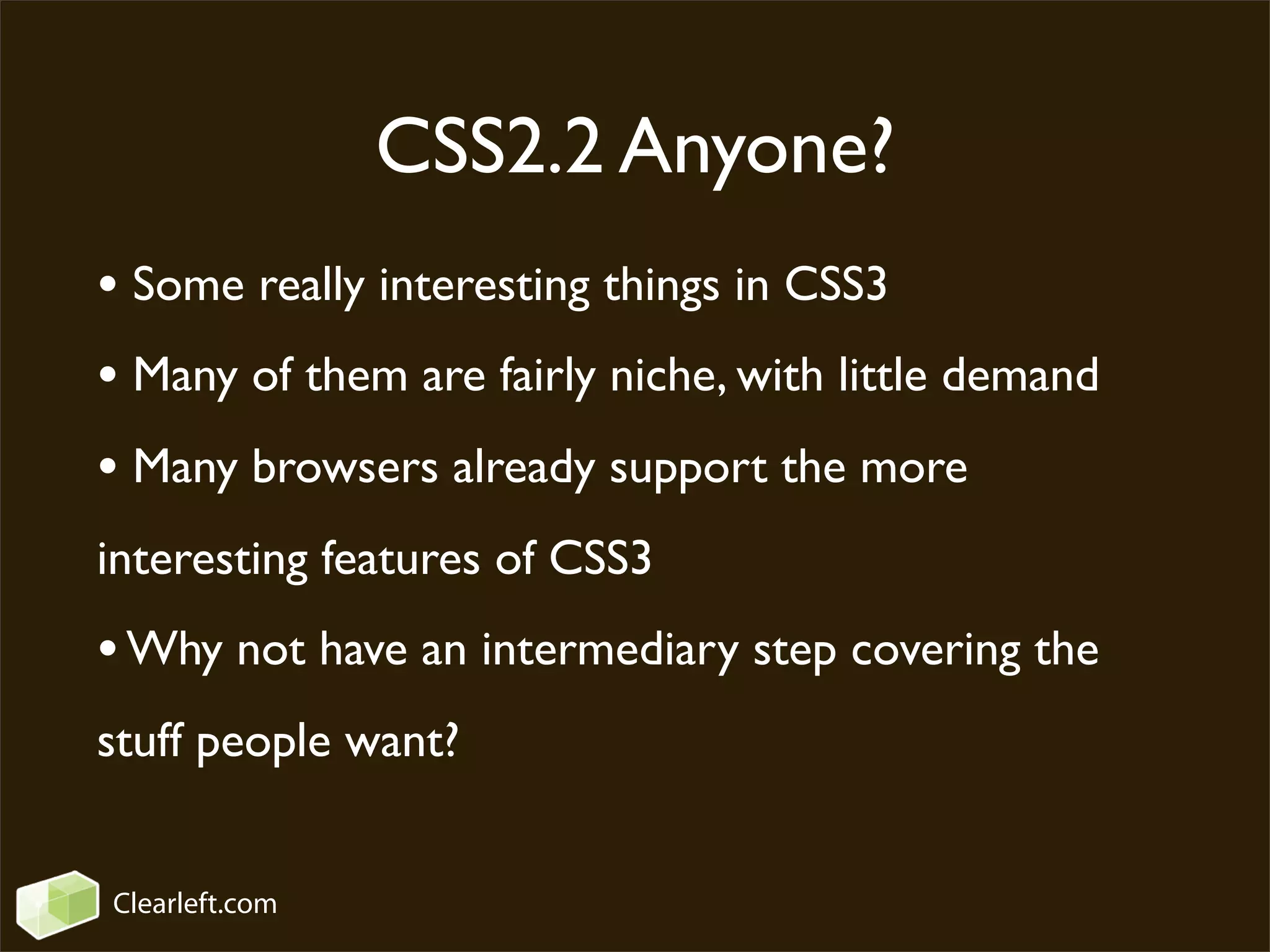 CSS2.2 Anyone?

• Some really interesting things in CSS3

• Many of them are fairly niche, with little demand

• Many browsers already support the more interesting features of CSS3

• Why not have an intermediary step covering the stuff people want?

Clearleft.com